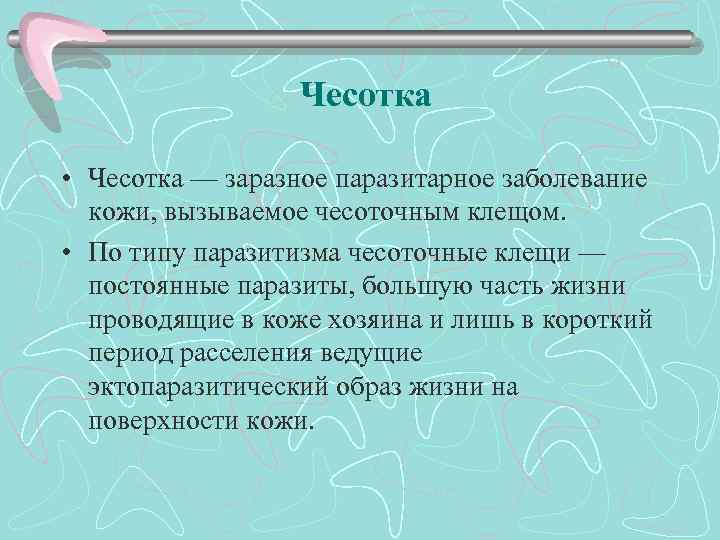 Чесотка

• Чесотка — заразное паразитарное заболевание кожи, вызываемое чесоточным клещом.

• По типу паразитизма чесоточные клещи — постоянные паразиты, большую часть жизни проводящие в коже хозяина и лишь в короткий период расселения ведущие эктопаразитический образ жизни на поверхности кожи.